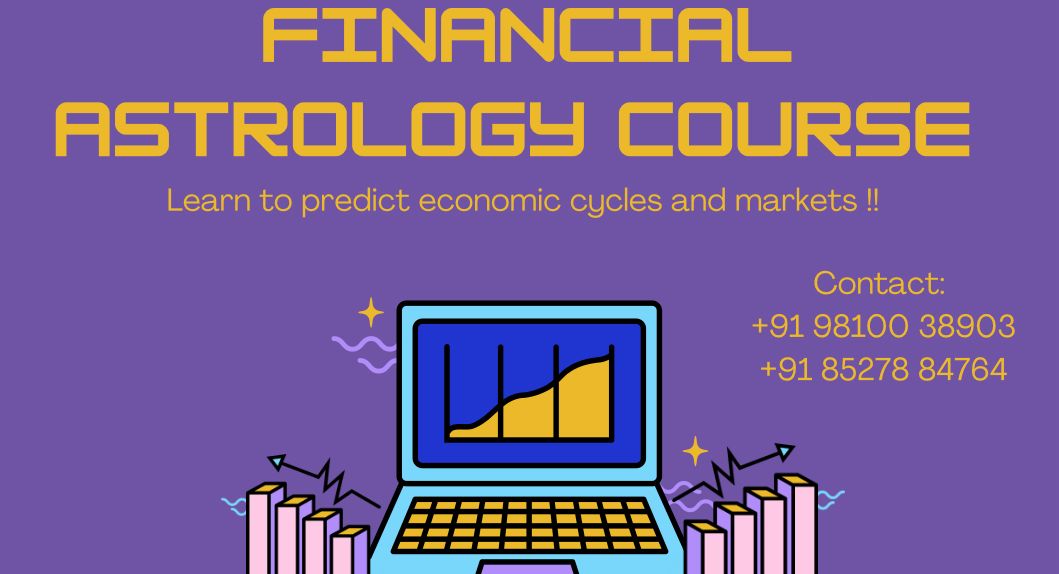 FINANCIAL ASTROLOGY COURSE

Learn to predict economic cycles and markets !!

Contact:
+91 98100 38903
+91 85278 84764